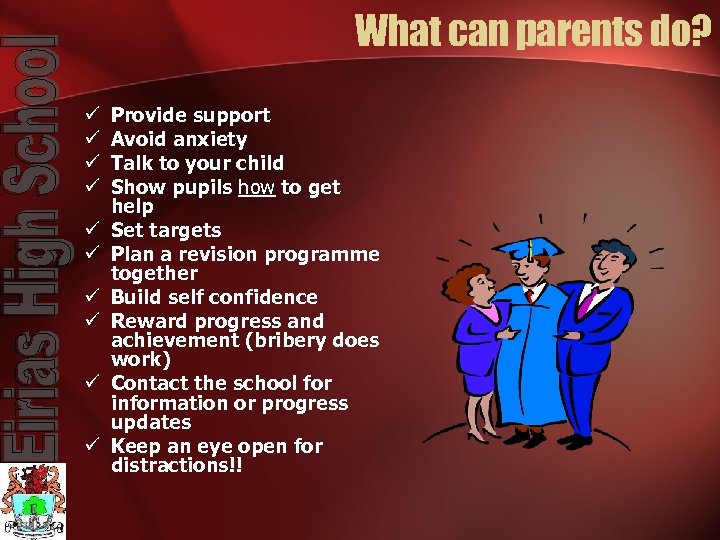 Eirias High School

What can parents do?

✓ Provide support
✓ Avoid anxiety
✓ Talk to your child
✓ Show pupils how to get help
✓ Set targets
✓ Plan a revision programme together
✓ Build self confidence
✓ Reward progress and achievement (bribery does work)
✓ Contact the school for information or progress updates
✓ Keep an eye open for distractions!!